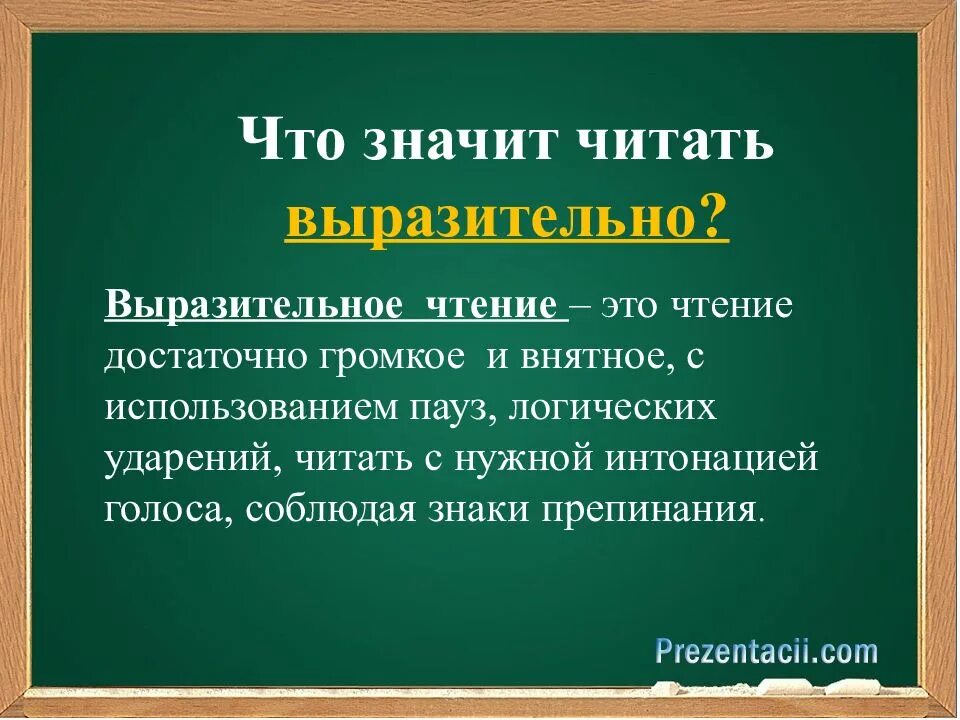 Что значит читать выразительно?

Выразительное чтение – это чтение достаточно громкое и внятное, с использованием пауз, логических ударений, читать с нужной интонацией голоса, соблюдая знаки препинания.

Prezentacii.com